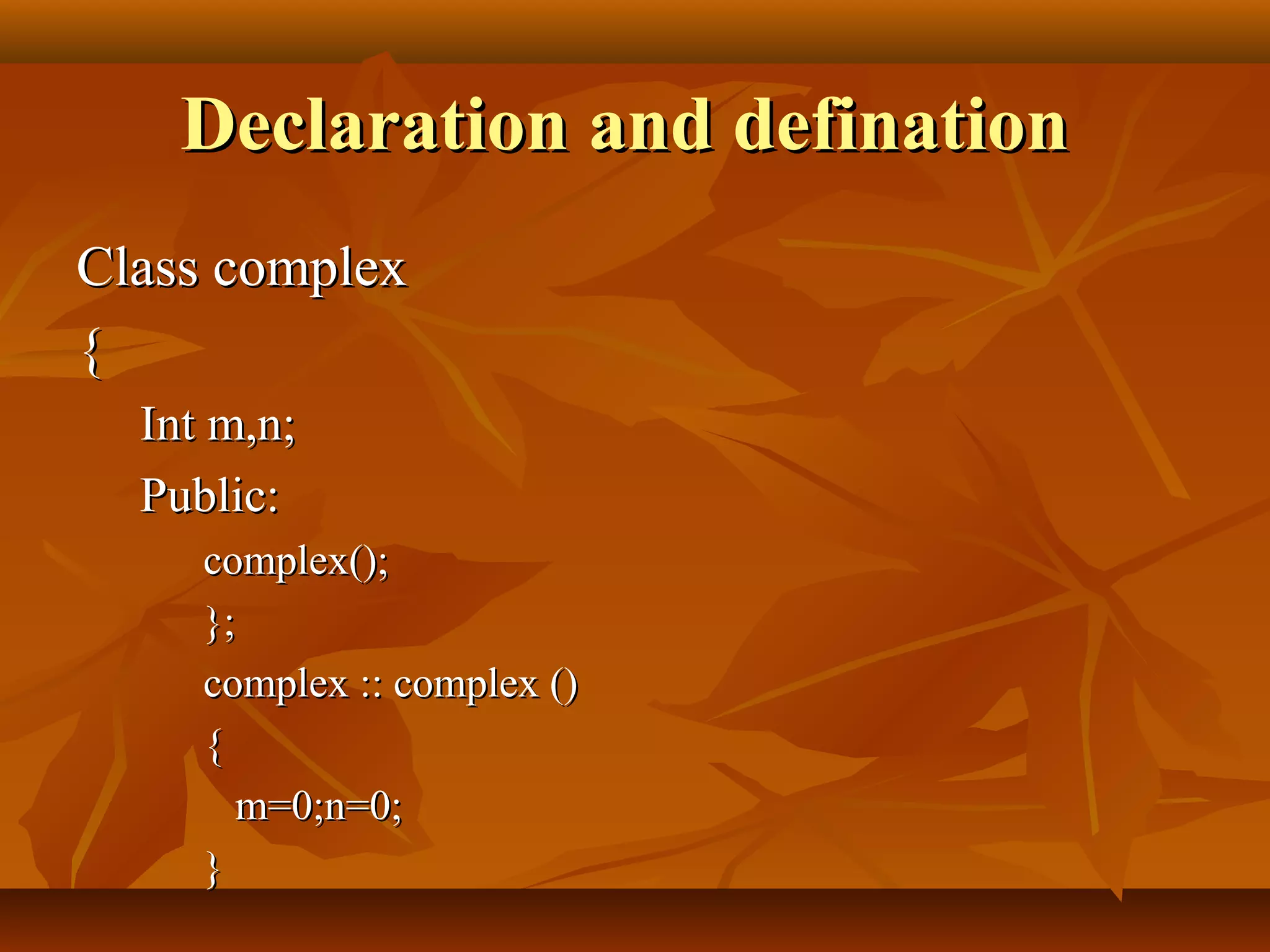 Declaration and defination

Class complex
{
Int m,n;
Public:
complex();
};
complex :: complex ()
{
m=0;n=0;
}